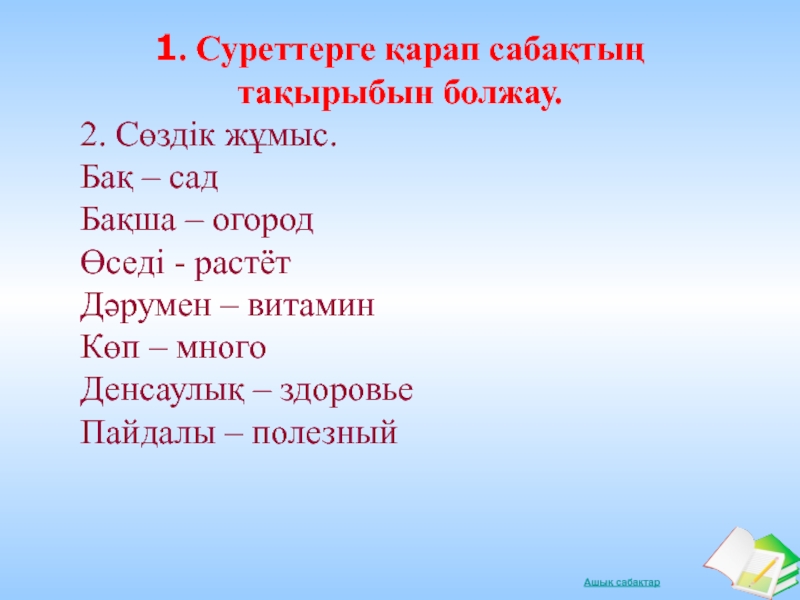 1. Суреттерге қарап сабақтың тақырыбын болжау.

2. Сөздік жұмыс.
Бақ – сад
Бақша – огород
Өседі - растёт
Дәрумен – витамин
Көп – много
Денсаулық – здоровье
Пайдалы – полезный

Ашық сабақтар